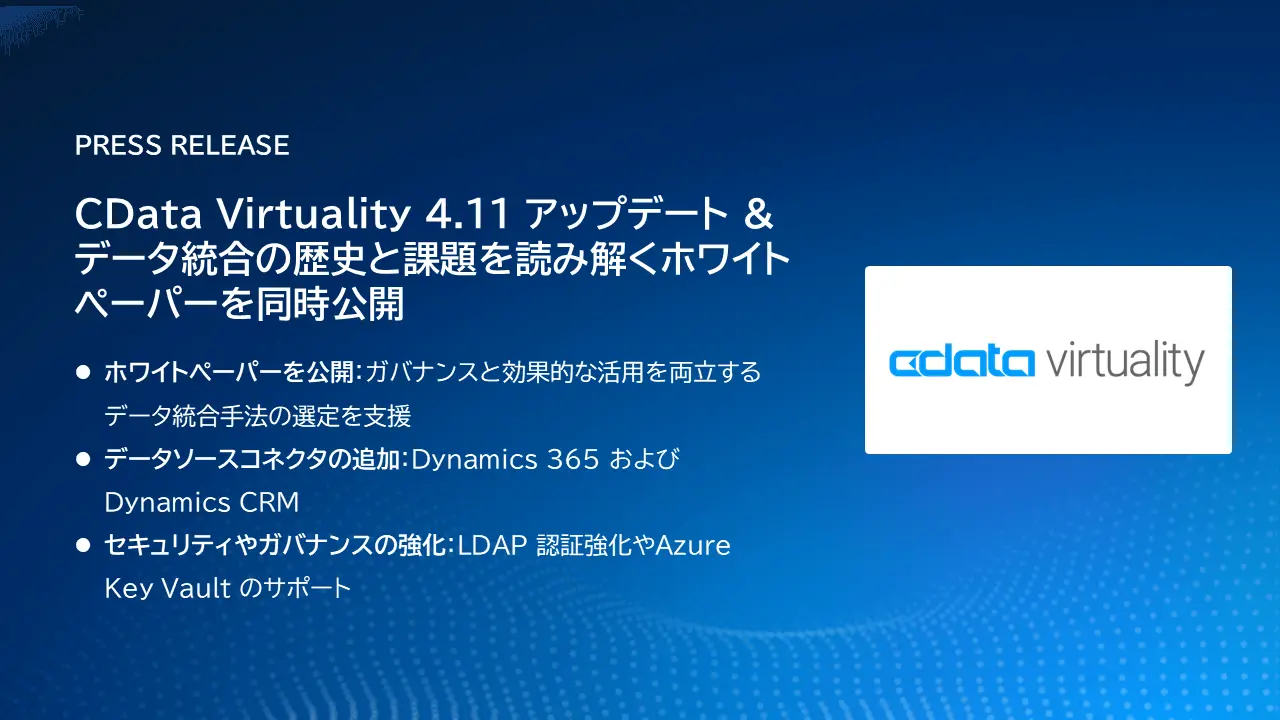 PRESS RELEASE

CData Virtuality 4.11 アップデート & データ統合の歴史と課題を読み解くホワイトペーパーを同時公開

● ホワイトペーパーを公開：ガバナンスと効果的な活用を両立するデータ統合手法の選定を支援
● データソースコネクタの追加：Dynamics 365 および Dynamics CRM
● セキュリティやガバナンスの強化：LDAP 認証強化やAzure Key Vault のサポート

cdata virtuality